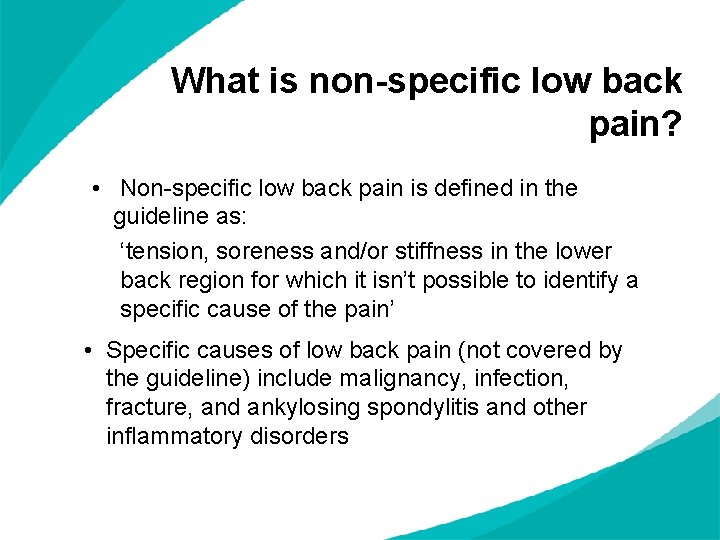 What is non-specific low back pain?

• Non-specific low back pain is defined in the guideline as:

‘tension, soreness and/or stiffness in the lower back region for which it isn’t possible to identify a specific cause of the pain’

• Specific causes of low back pain (not covered by the guideline) include malignancy, infection, fracture, and ankylosing spondylitis and other inflammatory disorders